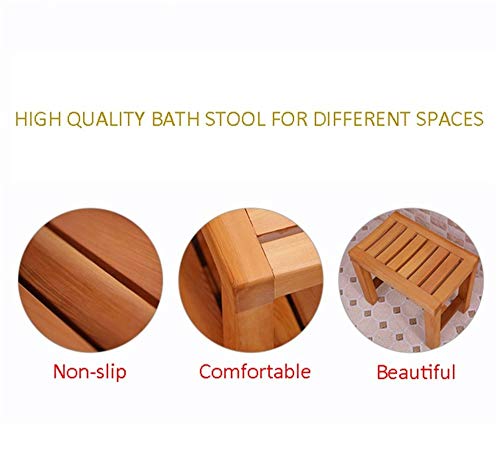 HIGH QUALITY BATH STOOL FOR DIFFERENT SPACES

Non-slip

Comfortable

Beautiful